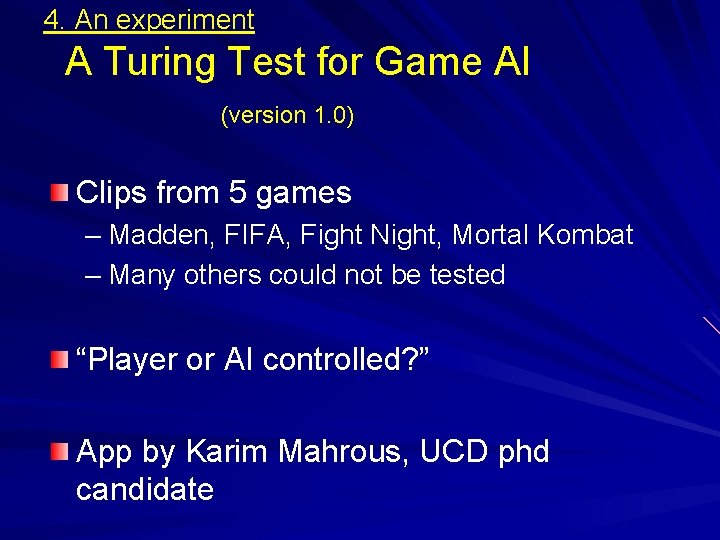 4. An experiment

A Turing Test for Game AI

(version 1.0)

Clips from 5 games

– Madden, FIFA, Fight Night, Mortal Kombat

– Many others could not be tested

“Player or AI controlled?”

App by Karim Mahrous, UCD phd candidate